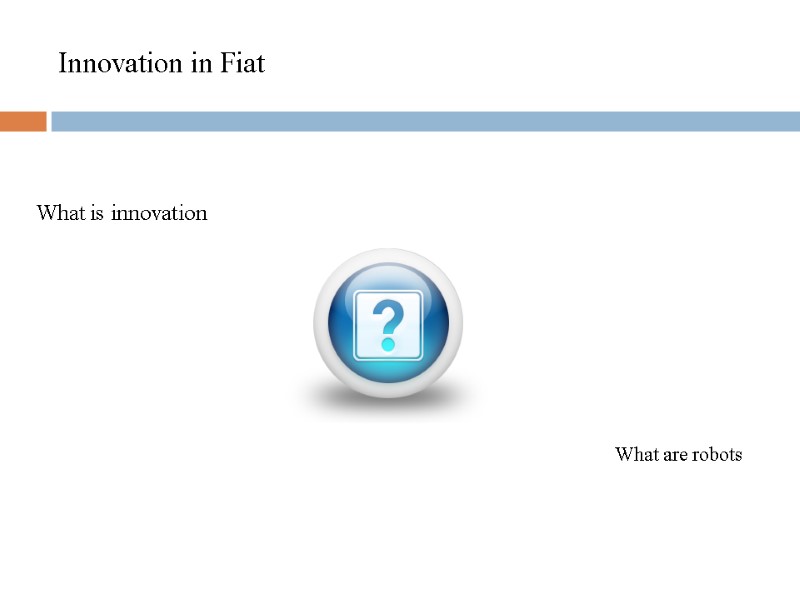 Innovation in Fiat

What is innovation

?

What are robots